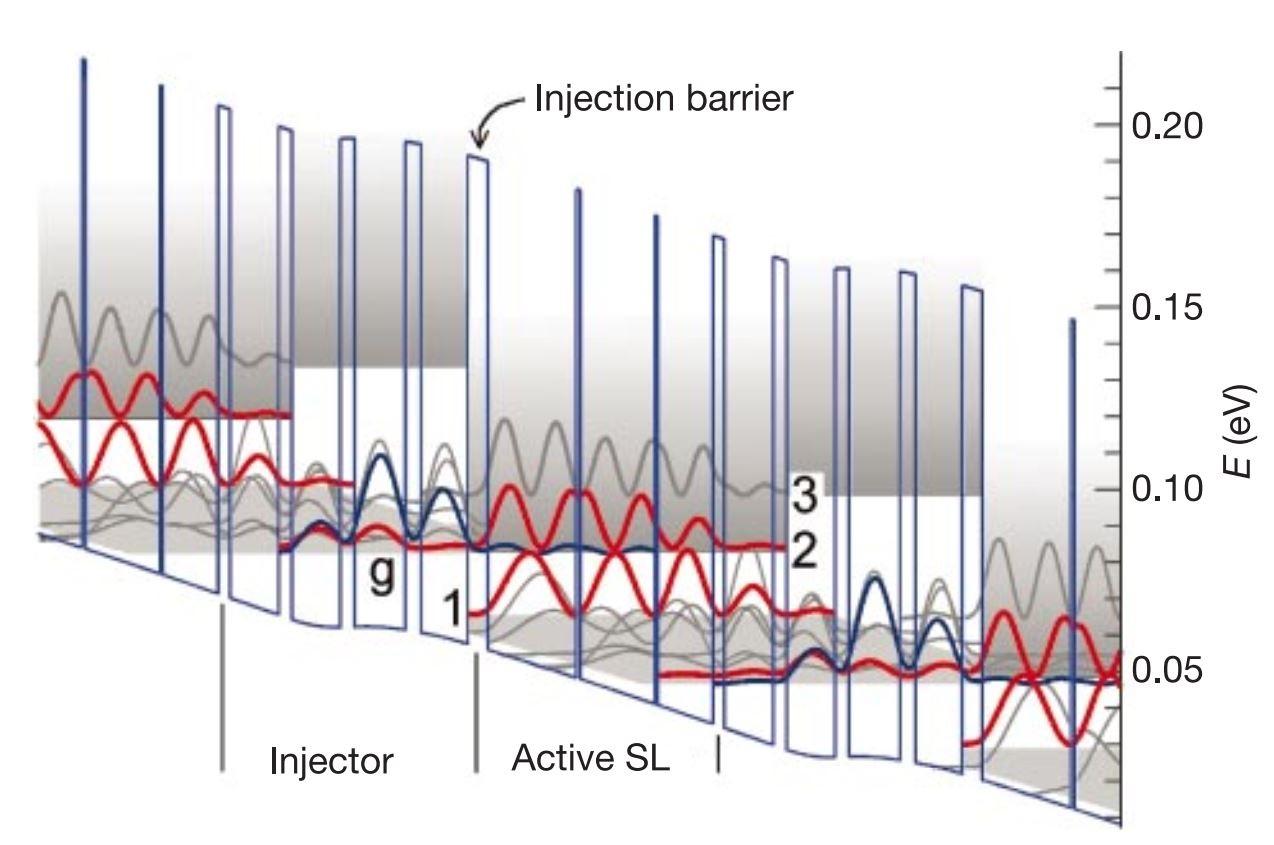 Injection barrier

0.20
0.15
0.10
0.05

$E$ (eV)

3
2
g
1

Injector
Active SL